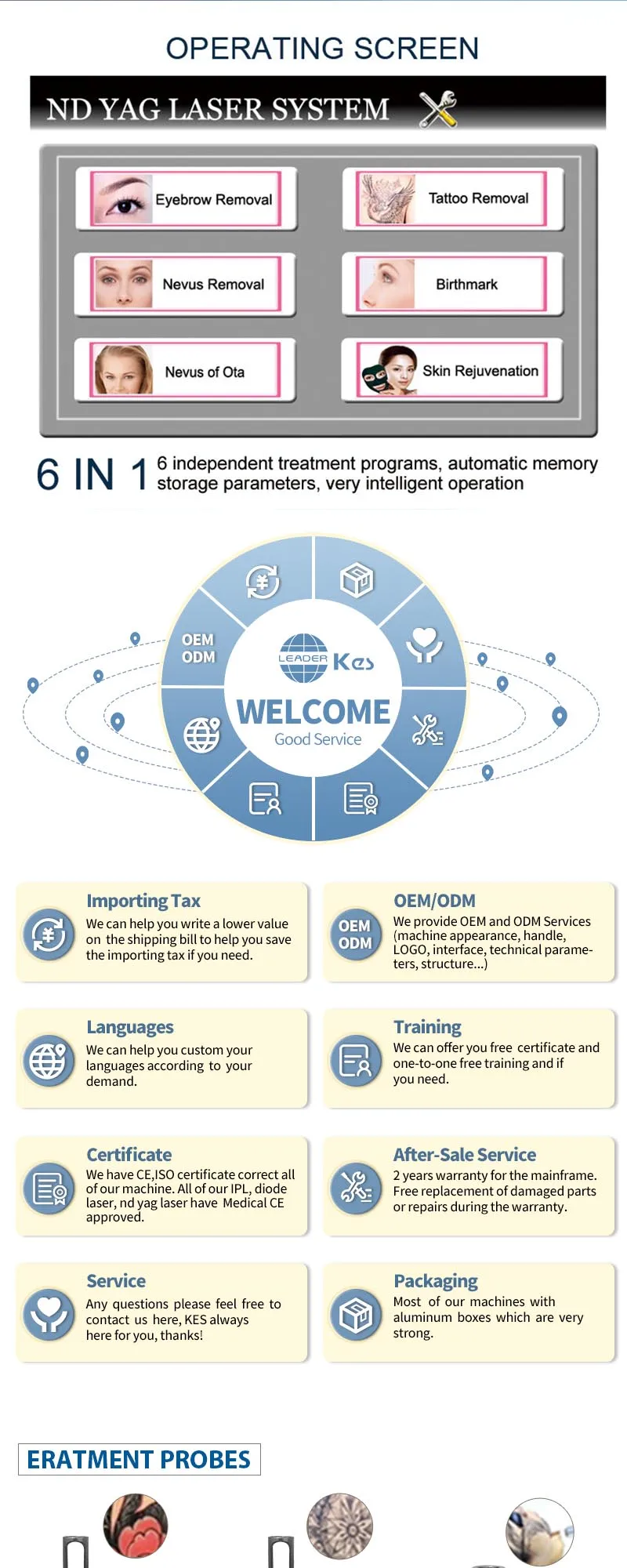 OPERATING SCREEN

ND YAG LASER SYSTEM

Eyebrow Removal

Tattoo Removal

Nevus Removal

Birthmark

Nevus of Ota

Skin Rejuvenation

6 IN 1 6 independent treatment programs, automatic memory storage parameters, very intelligent operation

OEM ODM

LEADER Kes

WELCOME

Good Service

Importing Tax
We can help you write a lower value on the shipping bill to help you save the importing tax if you need.

OEM ODM

OEM/ODM
We provide OEM and ODM Services (machine appearance, handle, LOGO, interface, technical parameters, structure...)

Languages
We can help you custom your languages according to your demand.

Training
We can offer you free certificate and one-to-one free training and if you need.

Certificate
We have CE,ISO certificate correct all of our machine. All of our IPL, diode laser, nd yag laser have Medical CE approved.

After-Sale Service
2 years warranty for the mainframe. Free replacement of damaged parts or repairs during the warranty.

Service
Any questions please feel free to contact us here, KES always here for you, thanks!

Packaging
Most of our machines with aluminum boxes which are very strong.

ERATMENT PROBES